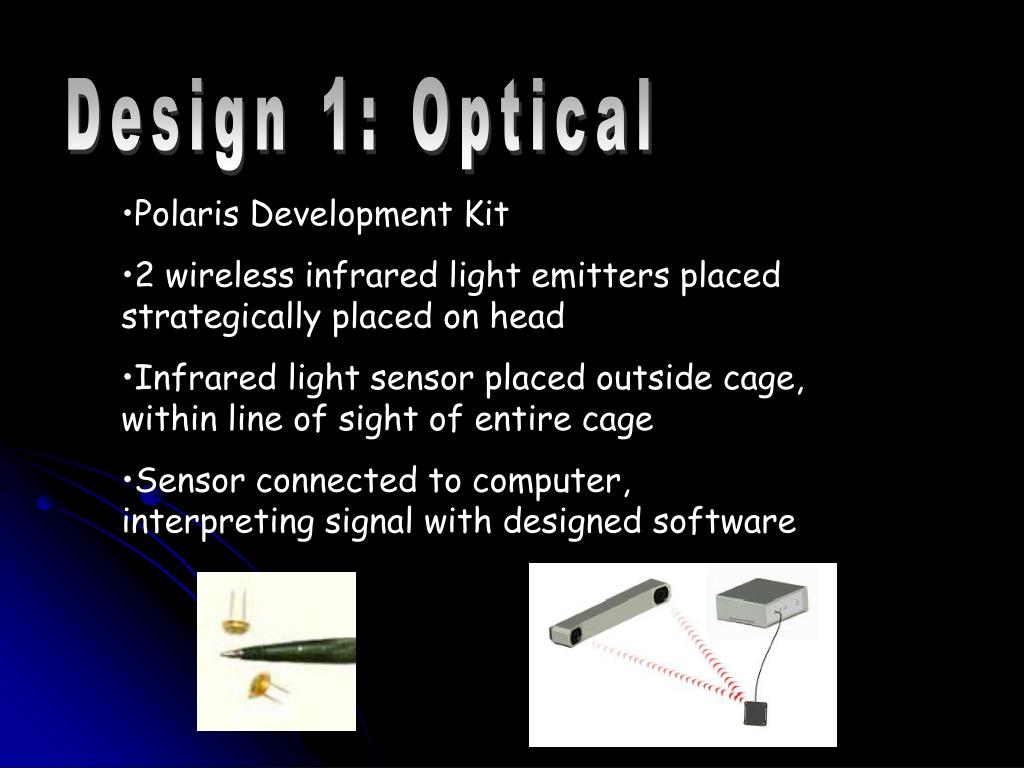 Design 1: Optical

•Polaris Development Kit

•2 wireless infrared light emitters placed strategically placed on head

•Infrared light sensor placed outside cage, within line of sight of entire cage

•Sensor connected to computer, interpreting signal with designed software